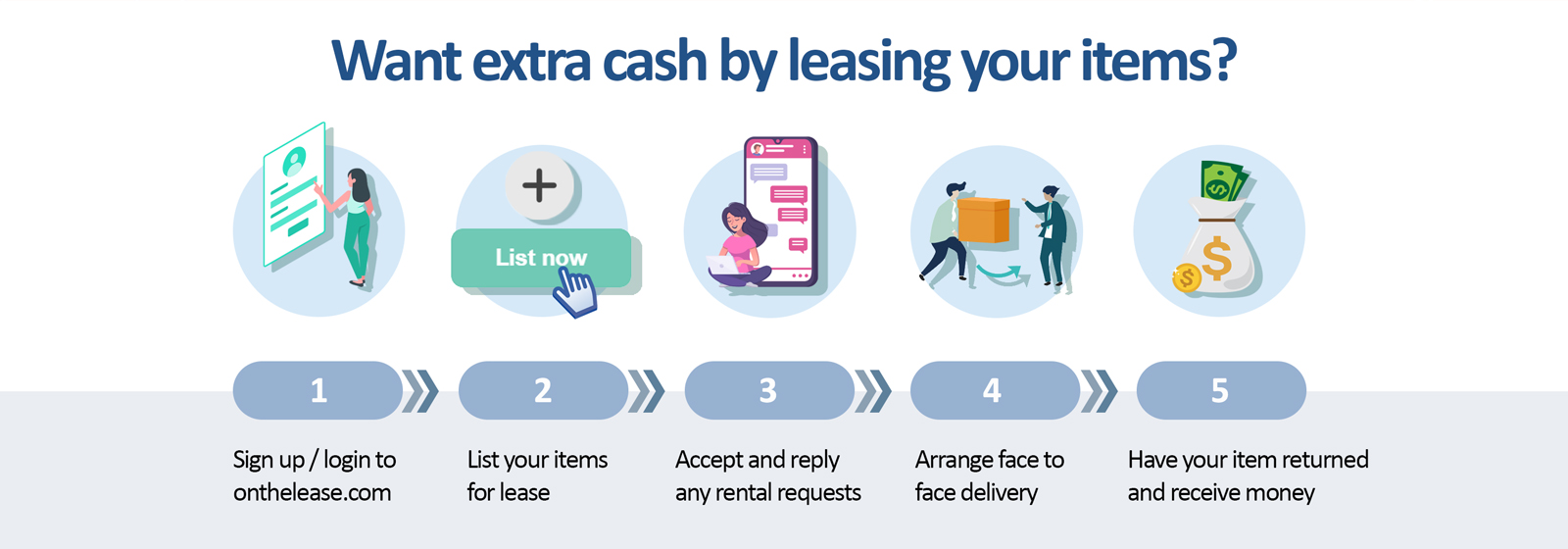 Want extra cash by leasing your items?

List now

1

Sign up / login to onthelease.com

2

List your items for lease

3

Accept and reply any rental requests

4

Arrange face to face delivery

5

Have your item returned and receive money